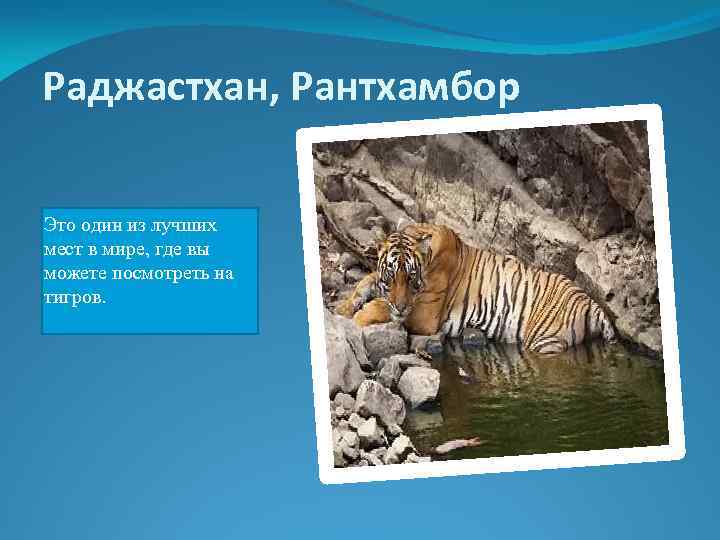 Раджастхан, Рантхамбор

Это один из лучших мест в мире, где вы можете посмотреть на тигров.